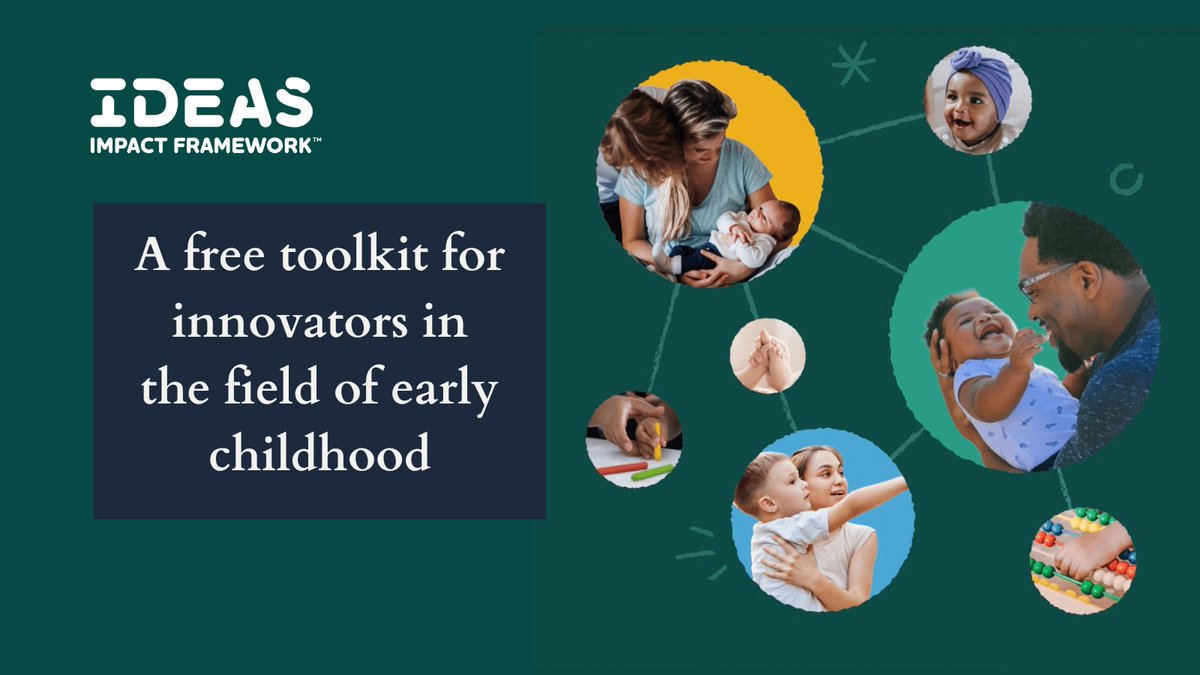 IDEAS
IMPACT FRAMEWORK™

A free toolkit for innovators in the field of early childhood